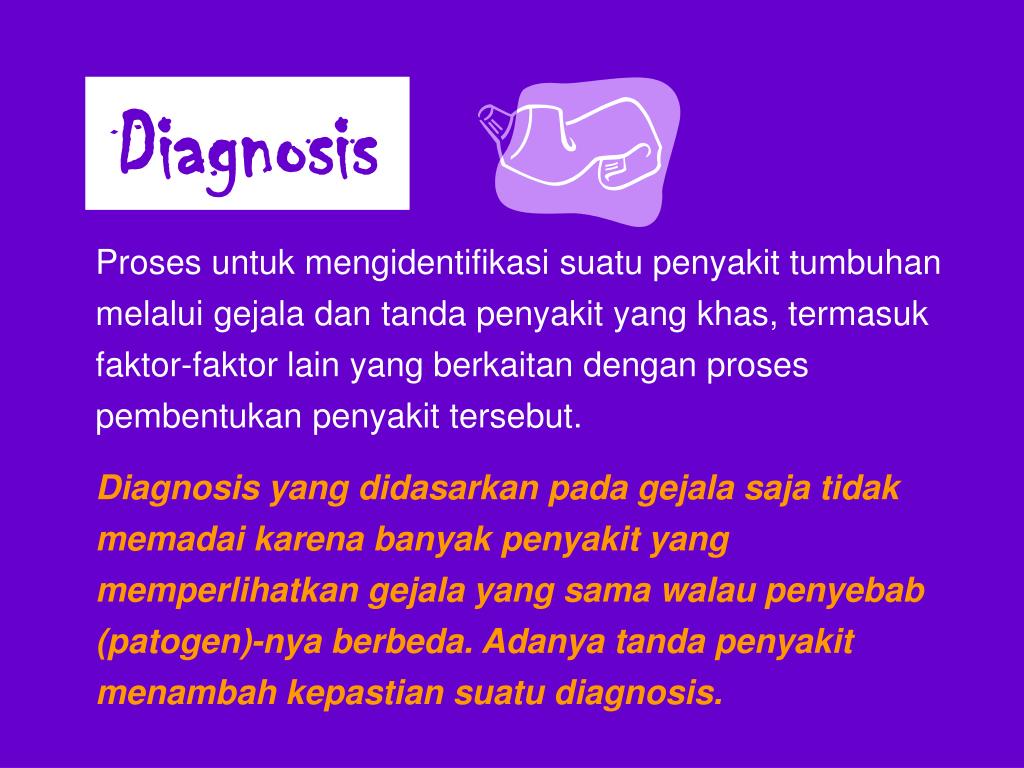 Diagnosis

Proses untuk mengidentifikasi suatu penyakit tumbuhan melalui gejala dan tanda penyakit yang khas, termasuk faktor-faktor lain yang berkaitan dengan proses pembentukan penyakit tersebut.

Diagnosis yang didasarkan pada gejala saja tidak memadai karena banyak penyakit yang memperlihatkan gejala yang sama walau penyebab (patogen)-nya berbeda. Adanya tanda penyakit menambah kepastian suatu diagnosis.